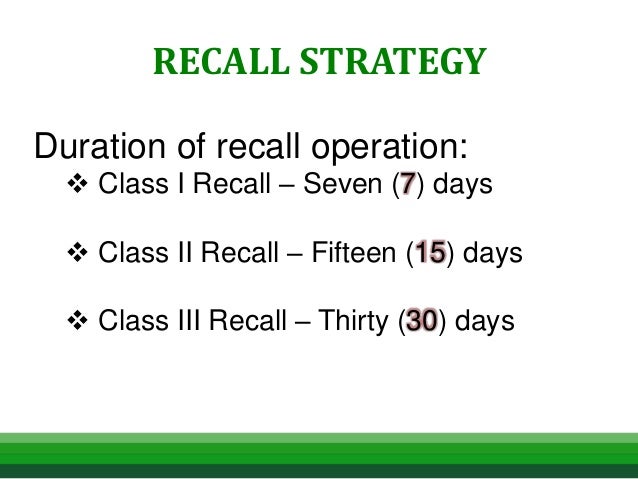 RECALL STRATEGY

Duration of recall operation:

❖ Class I Recall – Seven (7) days

❖ Class II Recall – Fifteen (15) days

❖ Class III Recall – Thirty (30) days